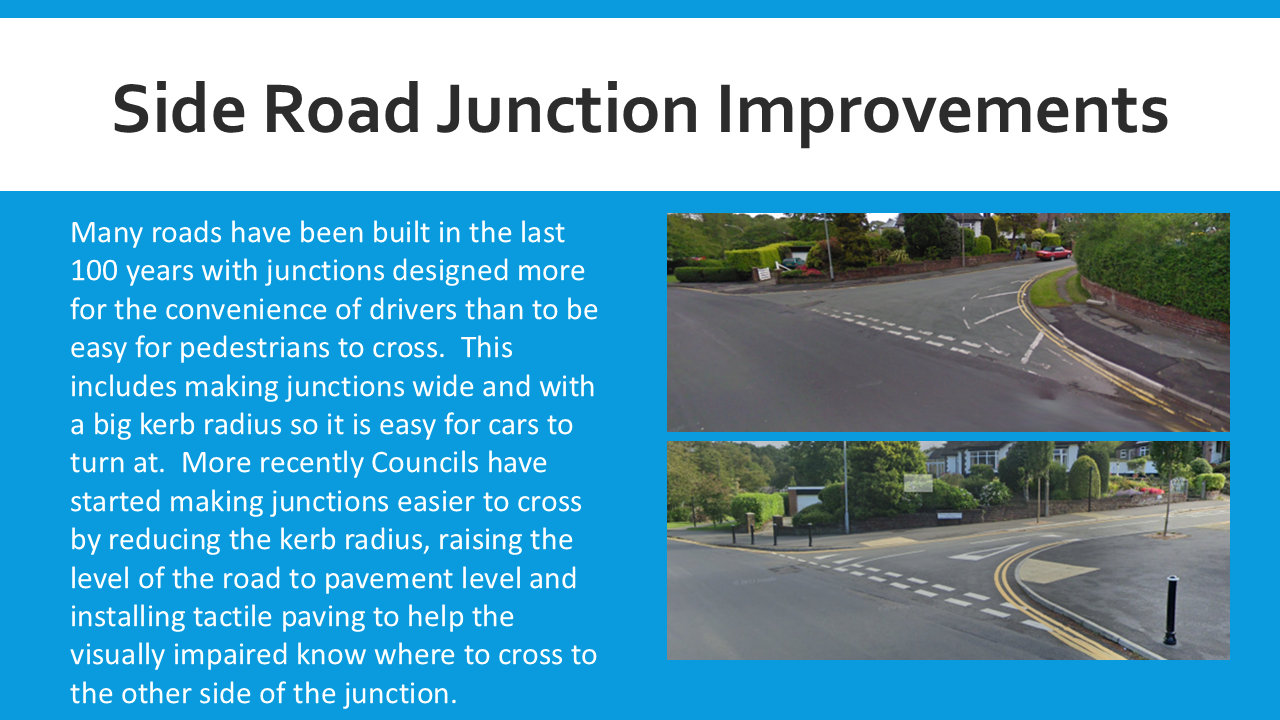 Side Road Junction Improvements

Many roads have been built in the last 100 years with junctions designed more for the convenience of drivers than to be easy for pedestrians to cross. This includes making junctions wide and with a big kerb radius so it is easy for cars to turn at. More recently Councils have started making junctions easier to cross by reducing the kerb radius, raising the level of the road to pavement level and installing tactile paving to help the visually impaired know where to cross to the other side of the junction.